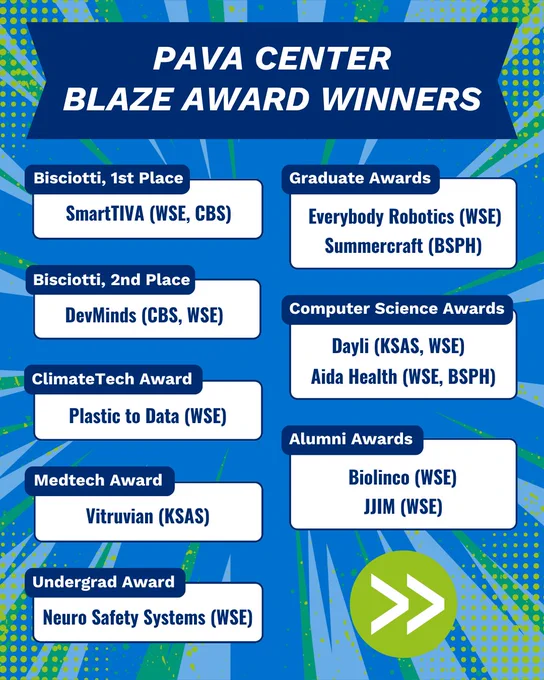 PAVA CENTER
BLAZE AWARD WINNERS

Bisciotti, 1st Place
SmartTIVA (WSE, CBS)

Bisciotti, 2nd Place
DevMinds (CBS, WSE)

ClimateTech Award
Plastic to Data (WSE)

Medtech Award
Vitruvian (KSAS)

Undergrad Award
Neuro Safety Systems (WSE)

Graduate Awards
Everybody Robotics (WSE)
Summercraft (BSPH)

Computer Science Awards
Dayli (KSAS, WSE)
Aida Health (WSE, BSPH)

Alumni Awards
Biolinco (WSE)
JJIM (WSE)

>>